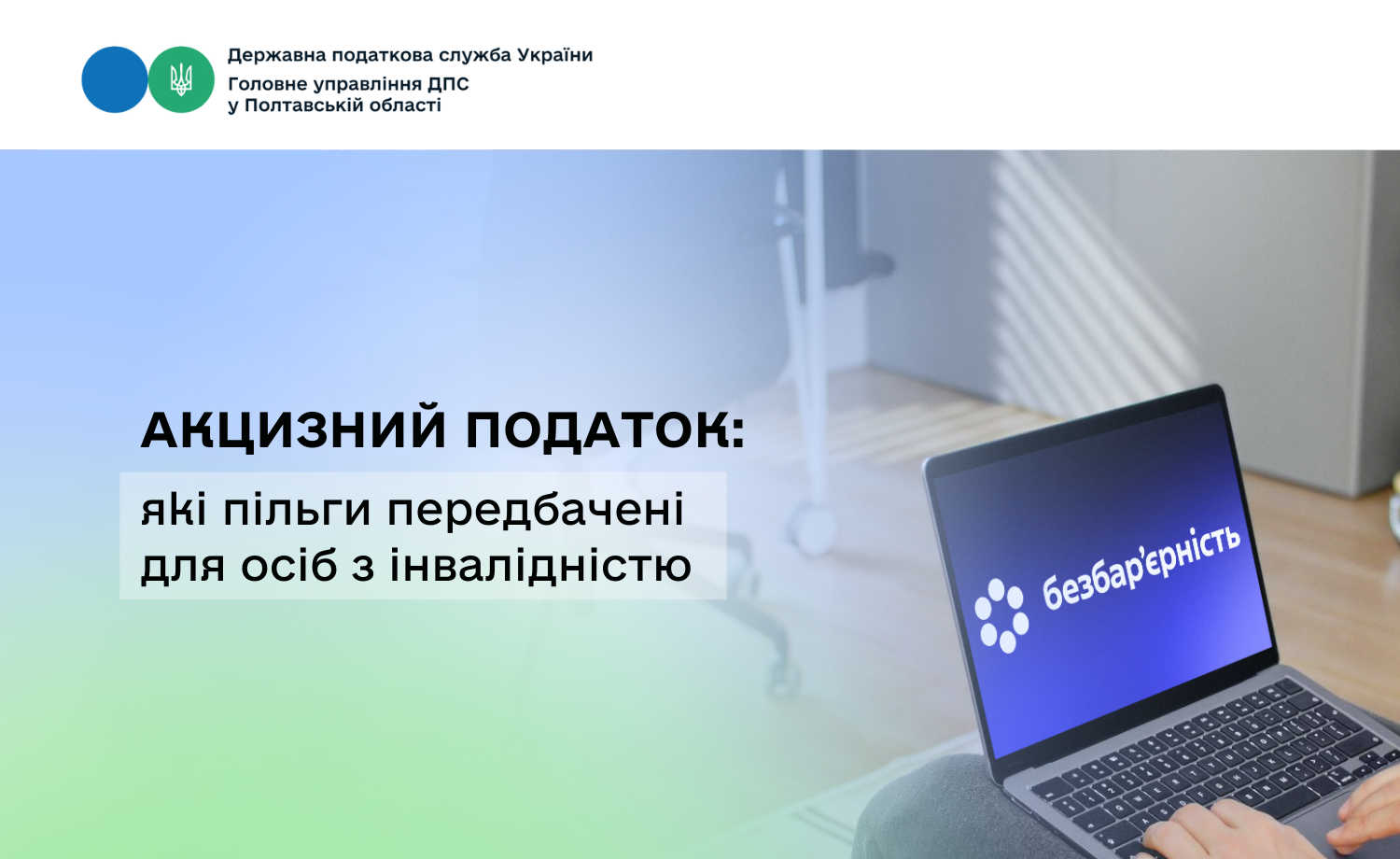 Державна податкова служба України
Головне управління ДПС у Полтавській області

АКЦИЗНИЙ ПОДАТОК:
які пільги передбачені для осіб з інвалідністю

безбар'єрність